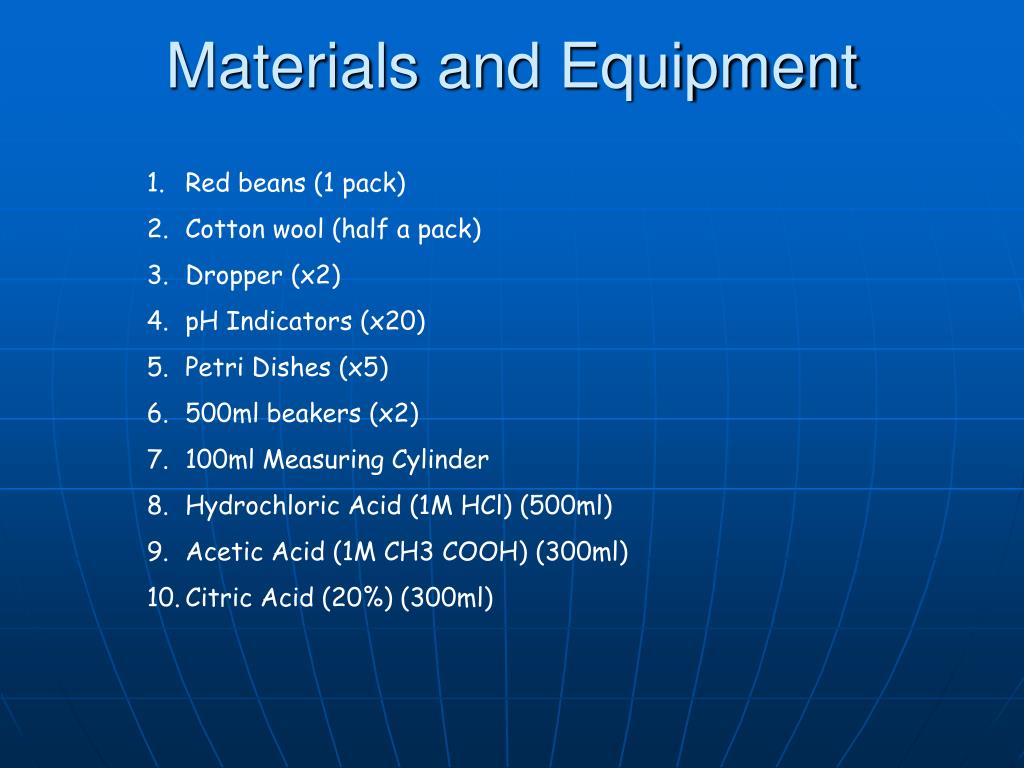 Materials and Equipment

1. Red beans (1 pack)
2. Cotton wool (half a pack)
3. Dropper (x2)
4. pH Indicators (x20)
5. Petri Dishes (x5)
6. 500ml beakers (x2)
7. 100ml Measuring Cylinder
8. Hydrochloric Acid (1M HCl) (500ml)
9. Acetic Acid (1M CH3 COOH) (300ml)
10. Citric Acid (20%) (300ml)